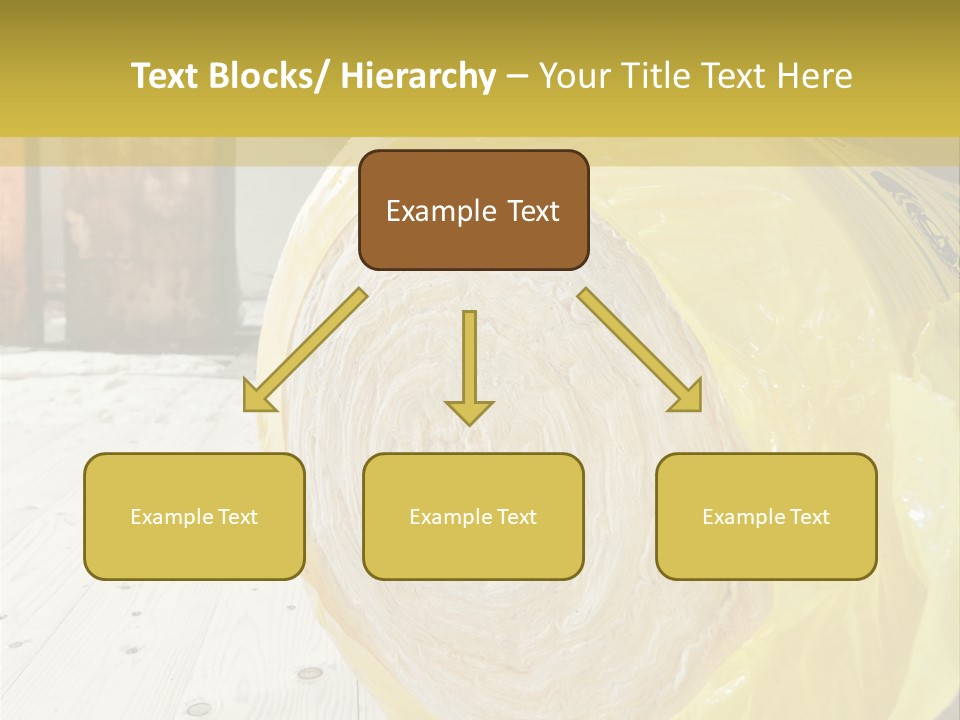 Text Blocks/ Hierarchy – Your Title Text Here

Example Text

Example Text

Example Text

Example Text